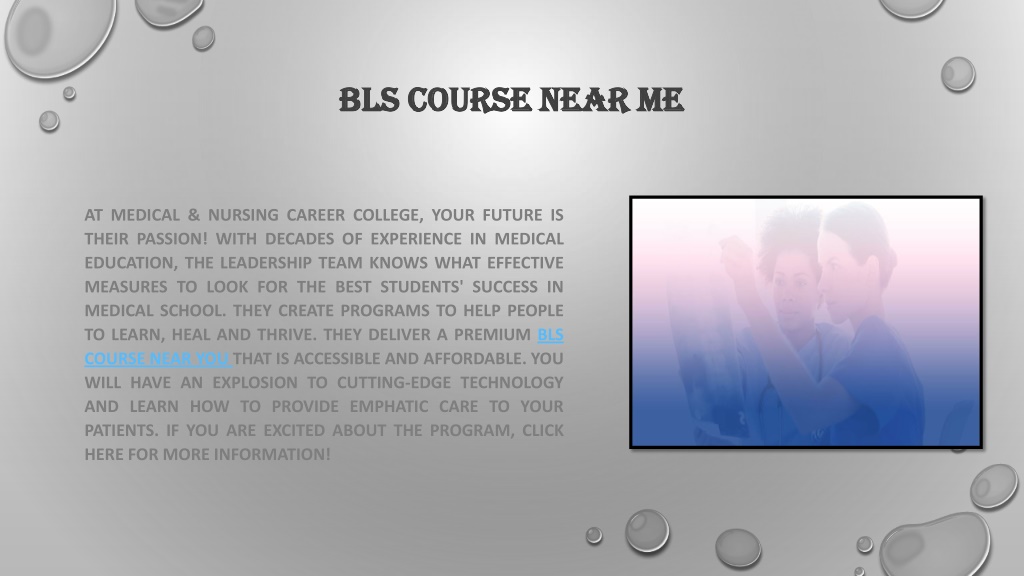 BLS COURSE NEAR ME

AT MEDICAL & NURSING CAREER COLLEGE, YOUR FUTURE IS THEIR PASSION! WITH DECADES OF EXPERIENCE IN MEDICAL EDUCATION, THE LEADERSHIP TEAM KNOWS WHAT EFFECTIVE MEASURES TO LOOK FOR THE BEST STUDENTS' SUCCESS IN MEDICAL SCHOOL. THEY CREATE PROGRAMS TO HELP PEOPLE TO LEARN, HEAL AND THRIVE. THEY DELIVER A PREMIUM BLS COURSE NEAR YOU THAT IS ACCESSIBLE AND AFFORDABLE. YOU WILL HAVE AN EXPLOSION TO CUTTING-EDGE TECHNOLOGY AND LEARN HOW TO PROVIDE EMPHATIC CARE TO YOUR PATIENTS. IF YOU ARE EXCITED ABOUT THE PROGRAM, CLICK HERE FOR MORE INFORMATION!